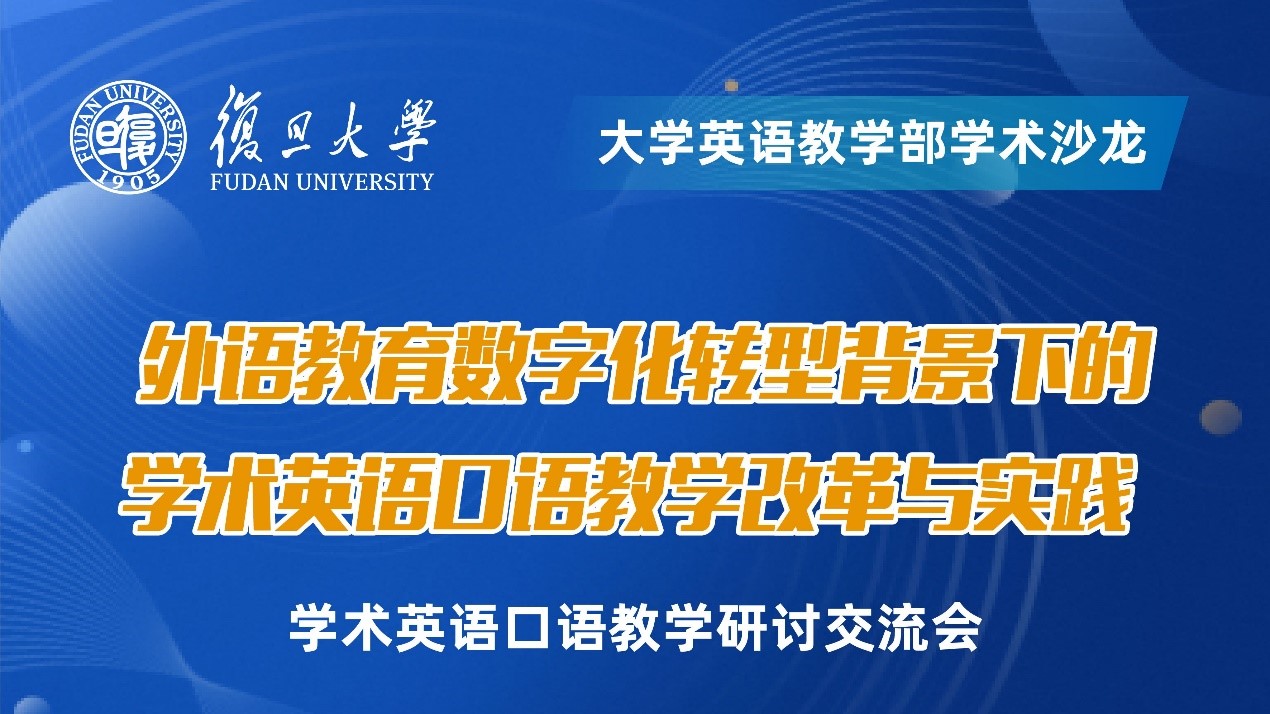 FUDAN UNIVERSITY 1905 復旦大學 FUDAN UNIVERSITY

大学英语教学部学术沙龙

外语教育数字化转型背景下的
学术英语口语教学改革与实践

学术英语口语教学研讨交流会